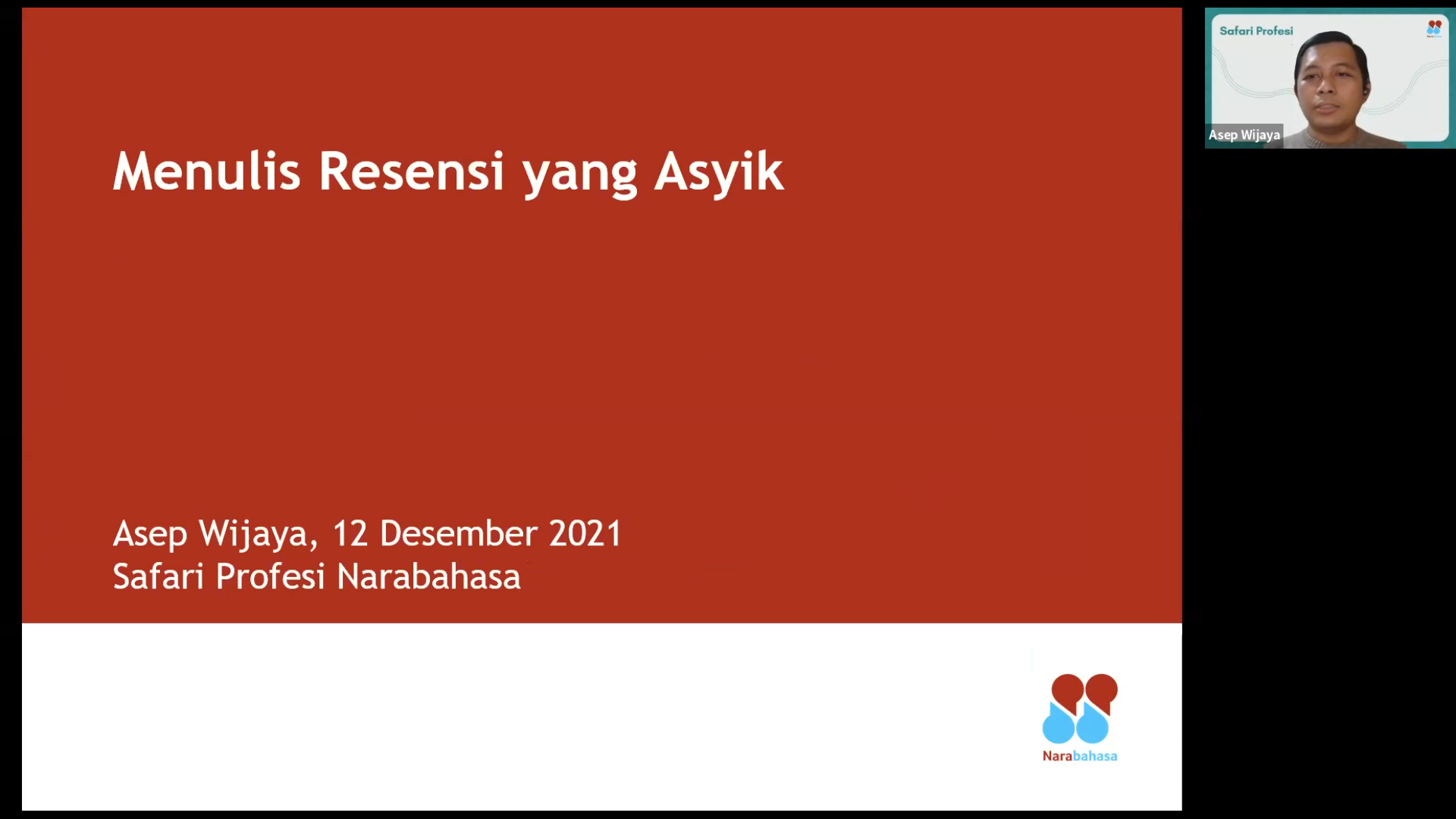 Menulis Resensi yang Asyik

Asep Wijaya, 12 Desember 2021
Safari Profesi Narabahasa

Narabahasa

Safari Profesi

Asep Wijaya